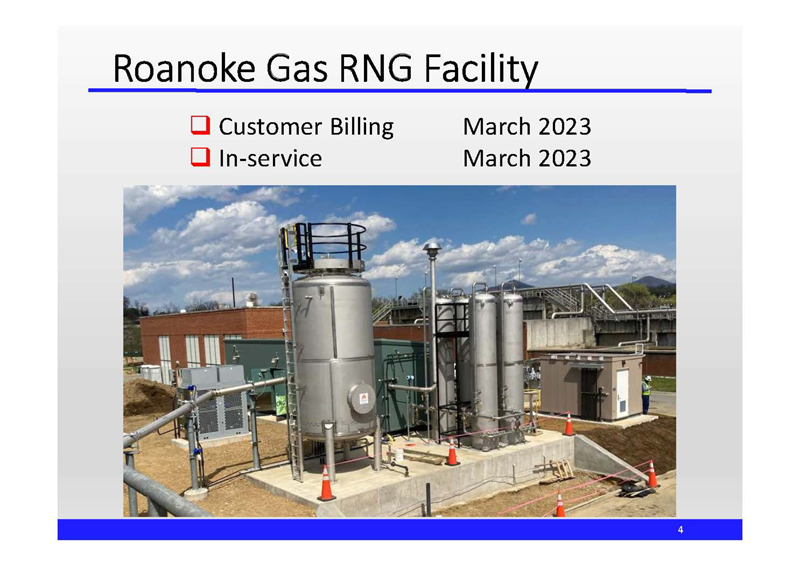 Roanoke Gas RNG Facility

❑ Customer Billing March 2023
❑ In-service March 2023

4